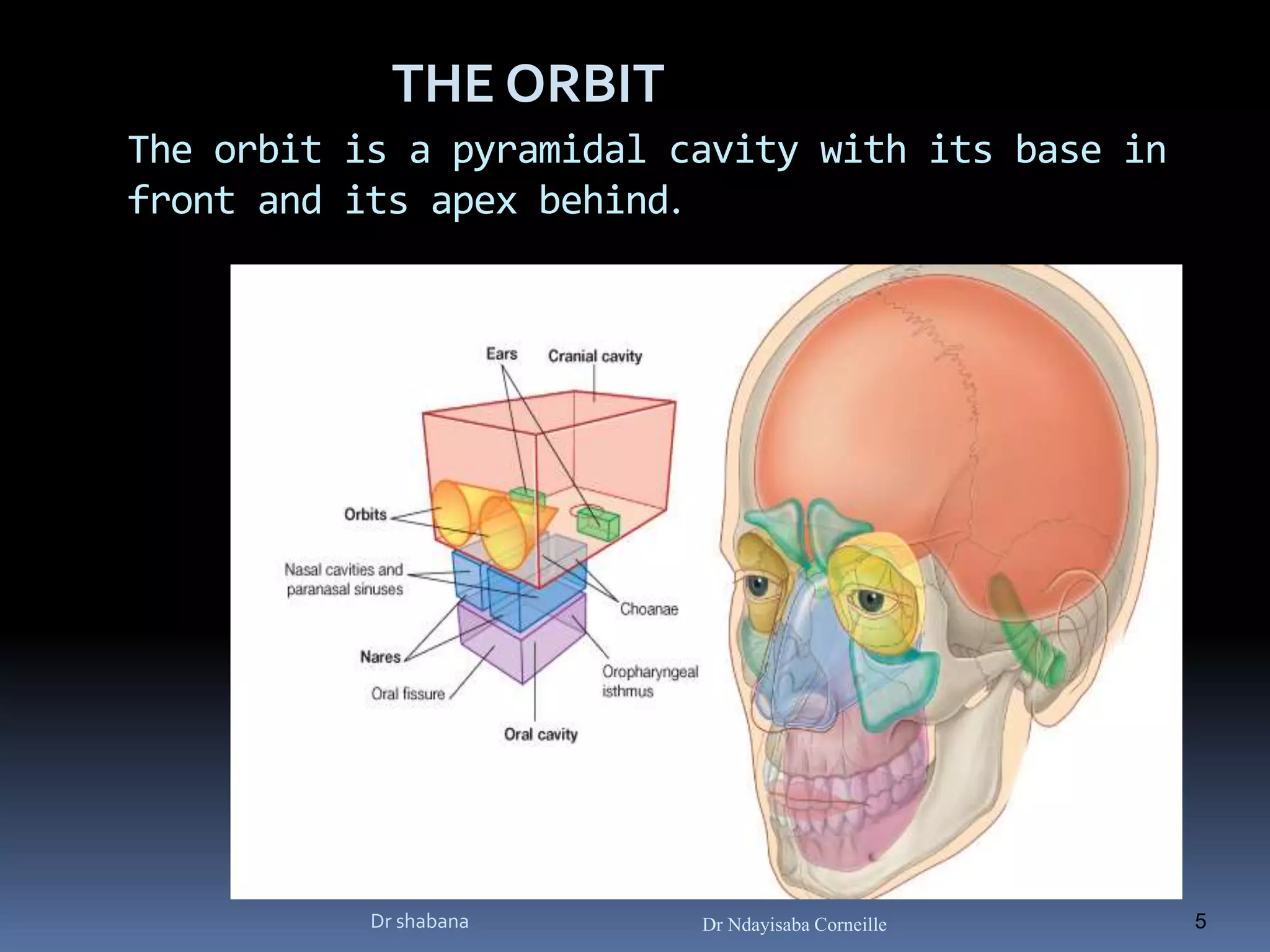 THE ORBIT

The orbit is a pyramidal cavity with its base in front and its apex behind.

Ears
Cranial cavity
Orbits
Nasal cavities and paranasal sinuses
Choanae
Nares
Oral fissure
Oropharyngeal isthmus
Oral cavity

Dr shabana
Dr Ndayisaba Corneille
5